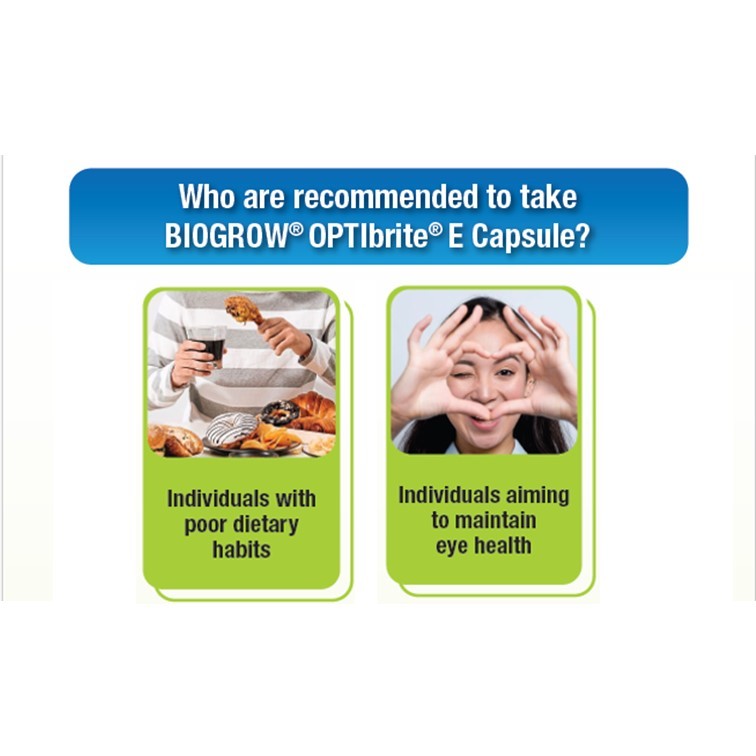 Who are recommended to take BIOGROW® OPTIbrite® E Capsule?

Individuals with poor dietary habits

Individuals aiming to maintain eye health